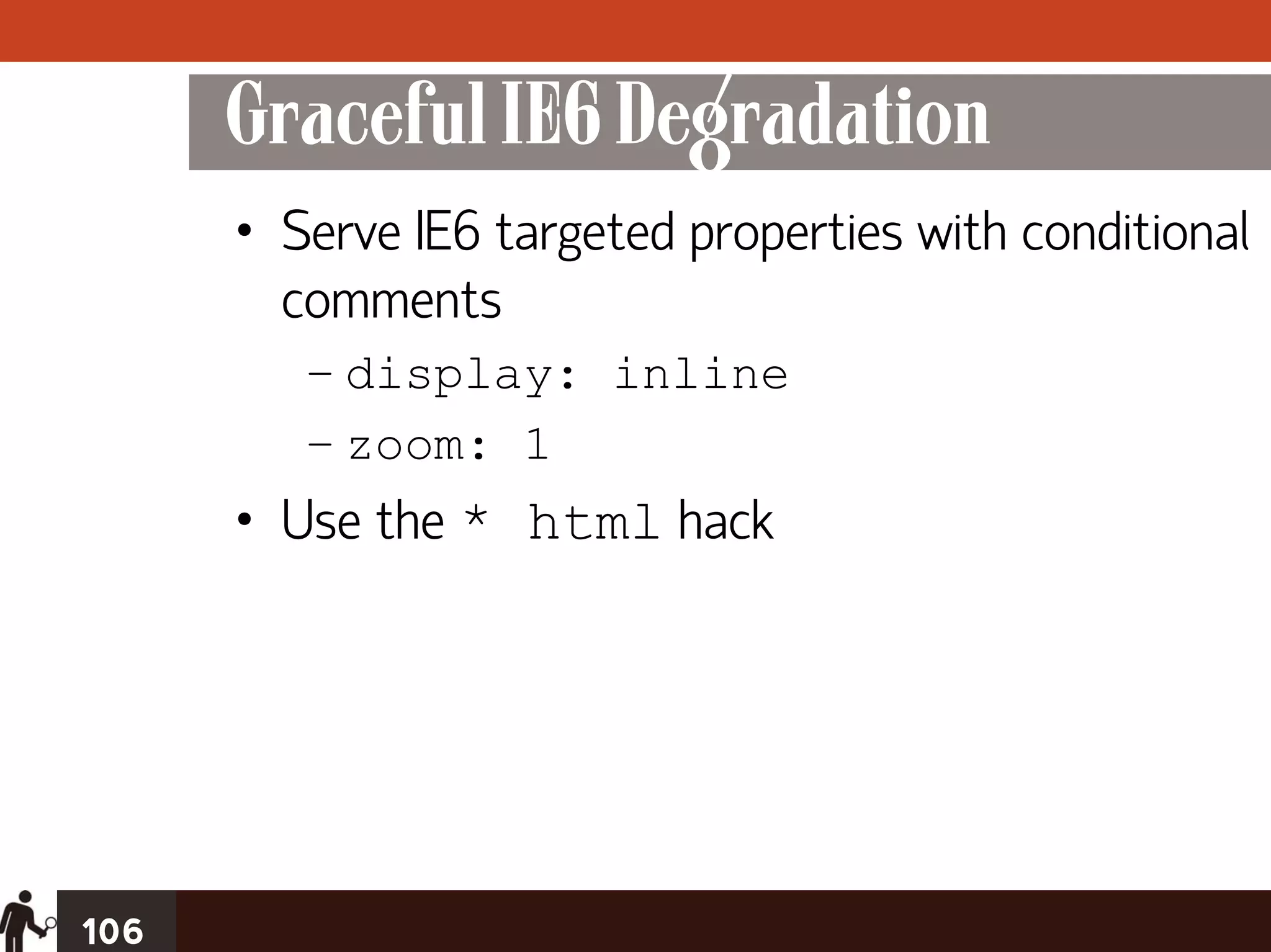 Graceful IE6 Degradation

• Serve IE6 targeted properties with conditional comments
 – display: inline
 – zoom: 1
• Use the * html hack

106